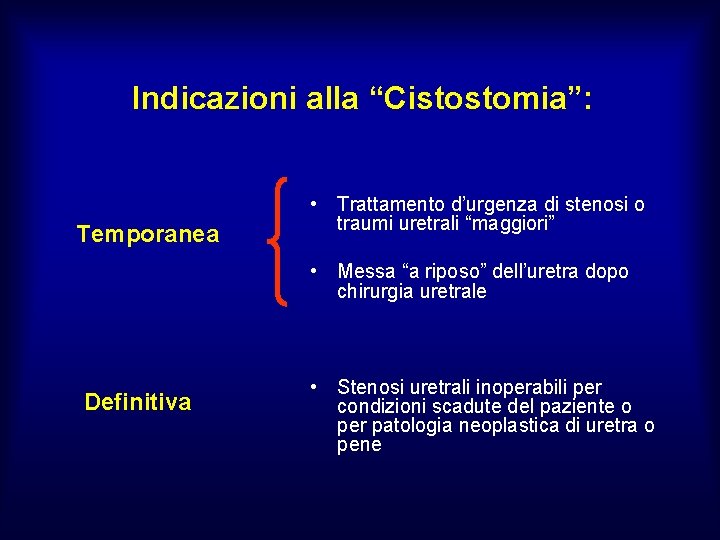 Indicazioni alla “Cistostomia”:

Temporanea

• Trattamento d’urgenza di stenosi o traumi uretrali “maggiori”

• Messa “a riposo” dell’uretra dopo chirurgia uretrale

Definitiva

• Stenosi uretrali inoperabili per condizioni scadute del paziente o per patologia neoplastica di uretra o pene